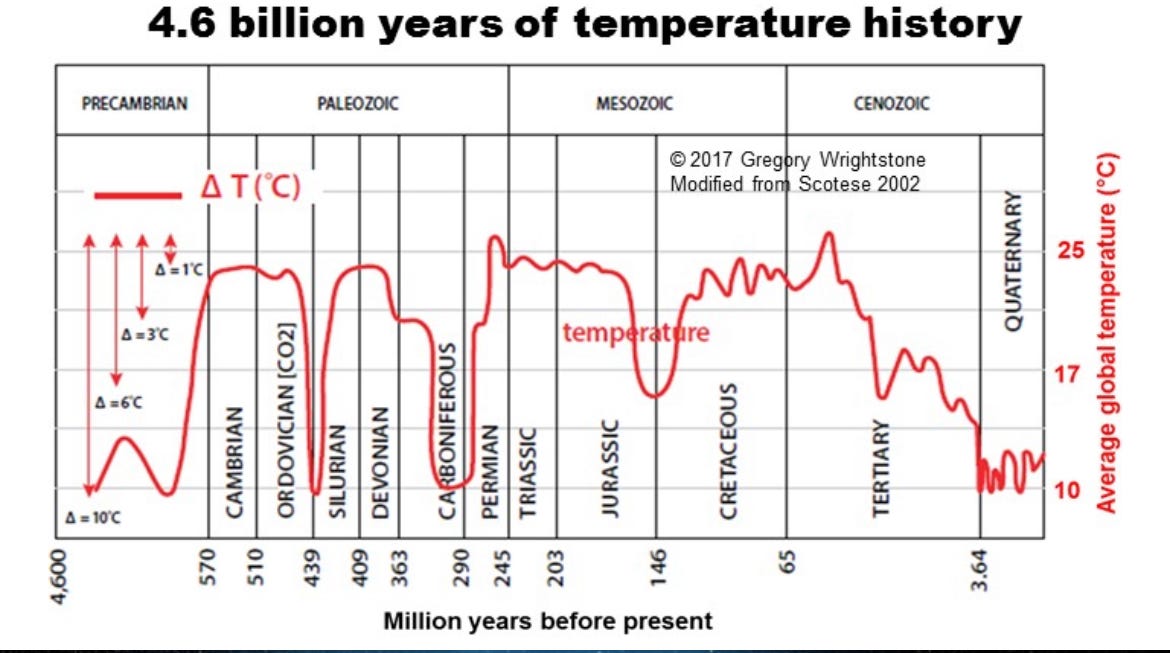 4.6 billion years of temperature history

PRECAMBRIAN
PALEOZOIC
MESOZOIC
CENOZOIC

© 2017 Gregory Wrightstone
Modified from Scotese 2002

Δ T (°C)

Δ = 1°C
Δ = 3°C
Δ = 6°C
Δ = 10°C

temperature

CAMBRIAN
ORDOVICIAN [CO2]
SILURIAN
DEVONIAN
CARBONIFEROUS
PERMIAN
TRIASSIC
JURASSIC
CRETACEOUS
TERTIARY
QUATERNARY

25
17
10
Average global temperature (°C)

4,600
570
510
439
409
363
290
245
203
146
65
3.64

Million years before present